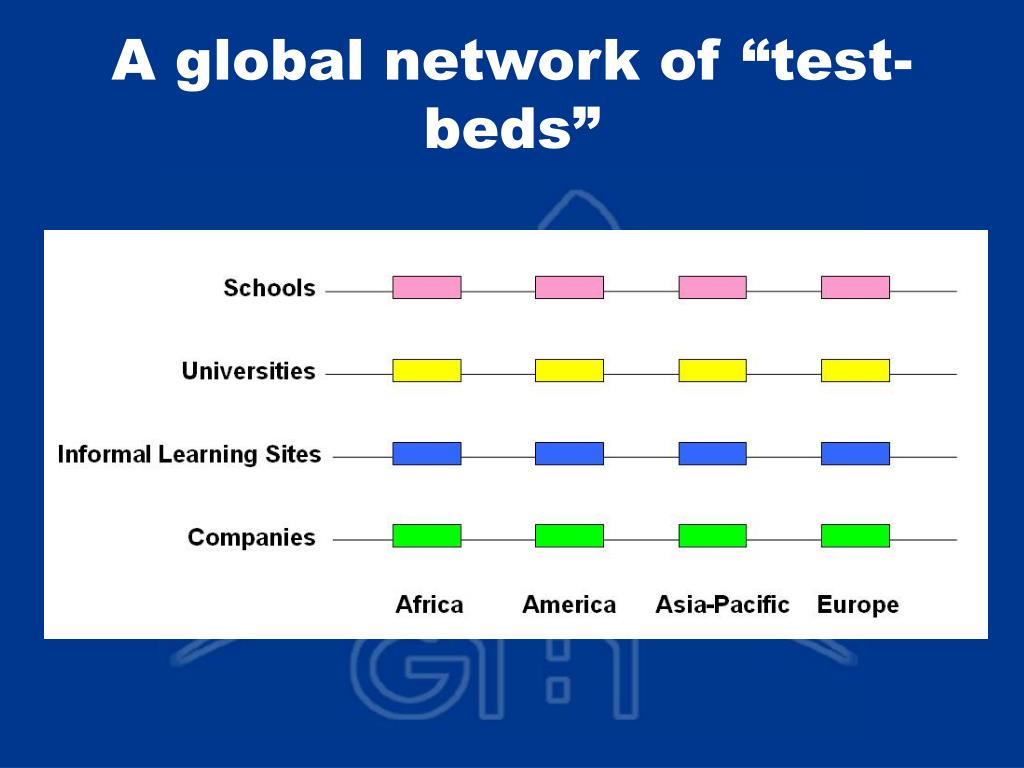 A global network of “test-beds”

Schools

Universities

Informal Learning Sites

Companies

Africa America Asia-Pacific Europe